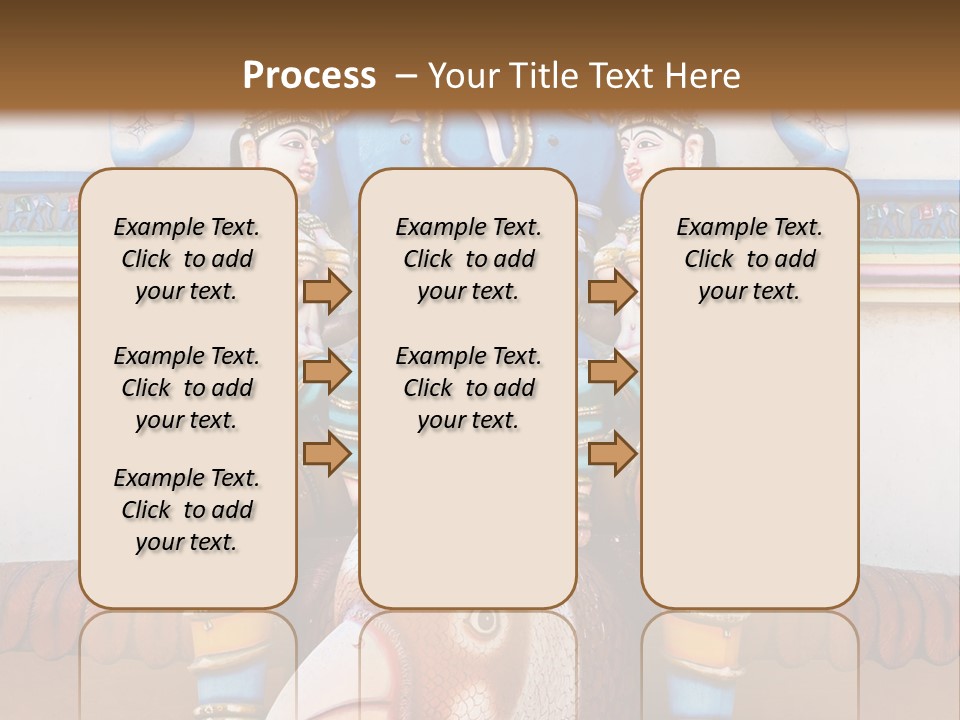 Process – Your Title Text Here

Example Text. Click to add your text.

Example Text. Click to add your text.

Example Text. Click to add your text.

Example Text. Click to add your text.

Example Text. Click to add your text.

Example Text. Click to add your text.